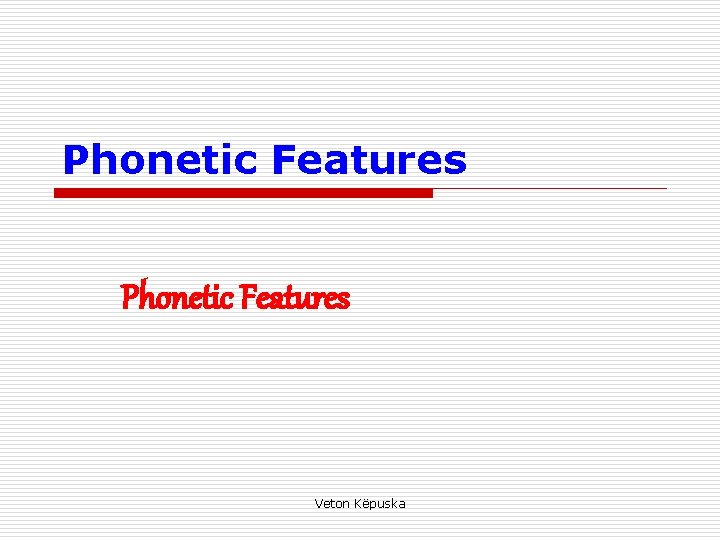 Phonetic Features

Phonetic Features

Veton Këpuska